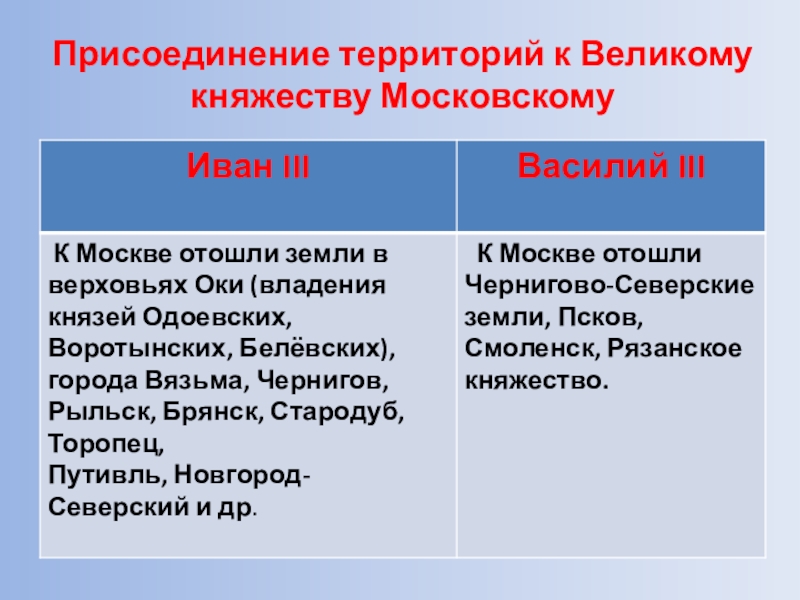 Присоединение территорий к Великому княжеству Московскому

| Иван III | Василий III |
|---|---|
| К Москве отошли земли в верховьях Оки (владения князей Одоевских, Воротынских, Белёвских), города Вязьма, Чернигов, Рыльск, Брянск, Стародуб, Торопец, Путивль, Новгород-Северский и др. | К Москве отошли Чернигово-Северские земли, Псков, Смоленск, Рязанское княжество. |